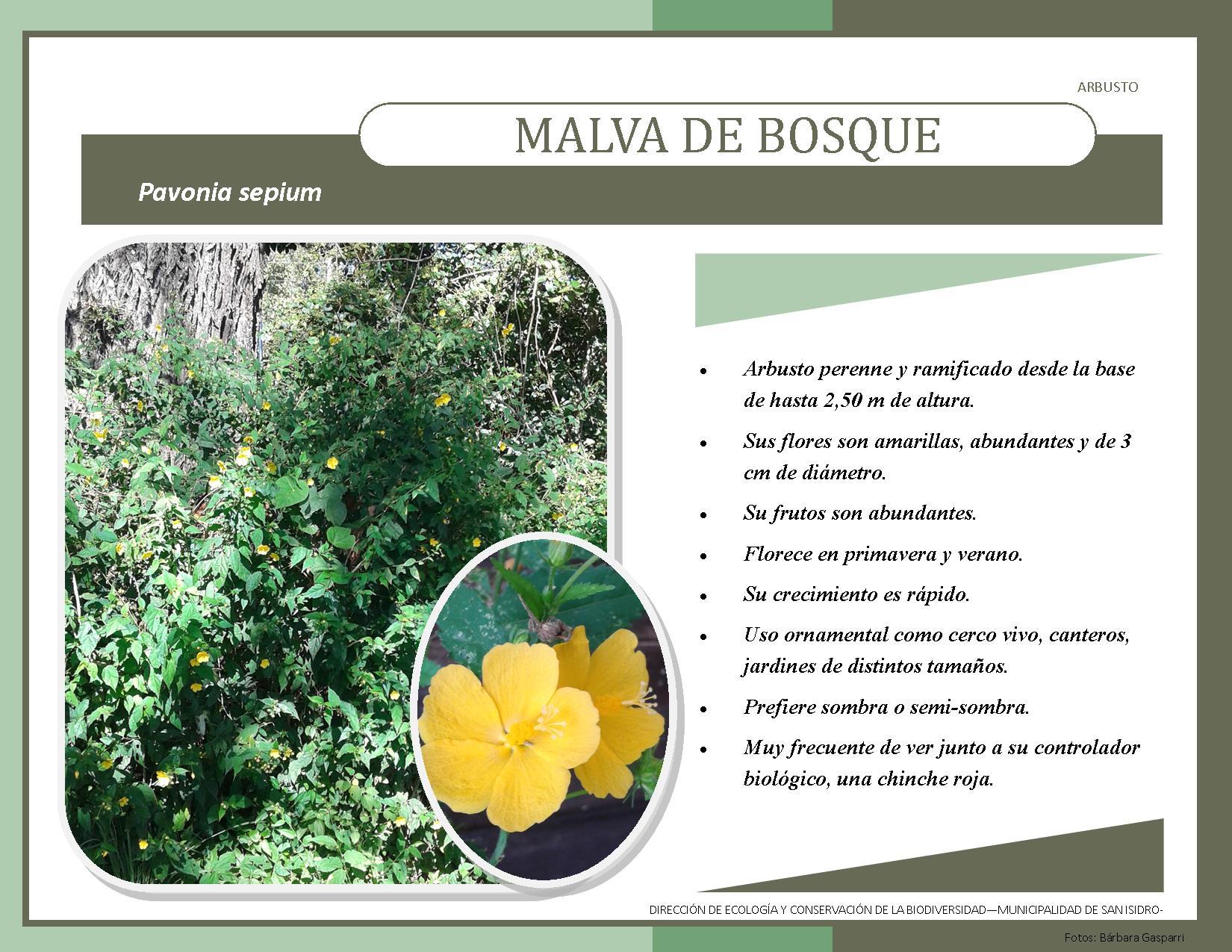 ARBUSTO

MALVA DE BOSQUE

Pavonia sepium

- Arbusto perenne y ramificado desde la base de hasta 2,50 m de altura.
- Sus flores son amarillas, abundantes y de 3 cm de diámetro.
- Su frutos son abundantes.
- Florece en primavera y verano.
- Su crecimiento es rápido.
- Uso ornamental como cerco vivo, canteros, jardines de distintos tamaños.
- Prefiere sombra o semi-sombra.
- Muy frecuente de ver junto a su controlador biológico, una chinche roja.

DIRECCIÓN DE ECOLOGÍA Y CONSERVACIÓN DE LA BIODIVERSIDAD—MUNICIPALIDAD DE SAN ISIDRO-

Fotos: Bárbara Gasparri